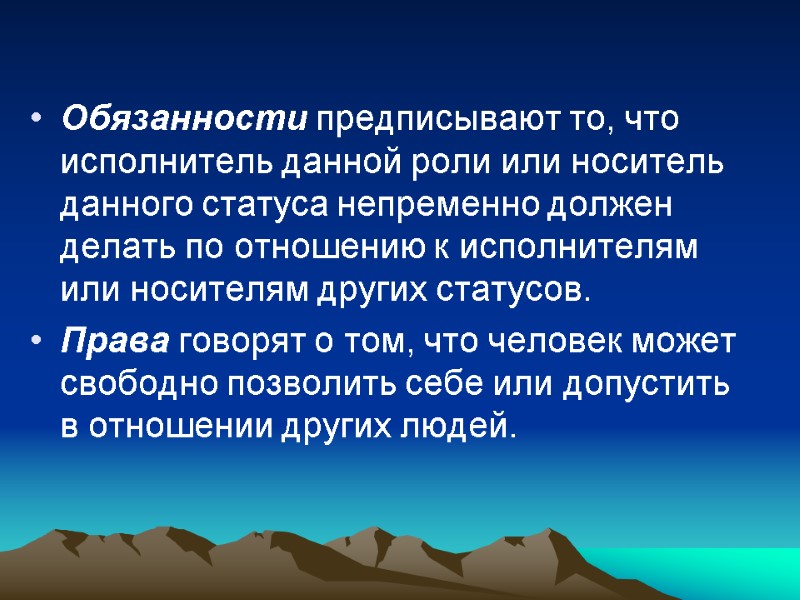 • Обязанности предписывают то, что исполнитель данной роли или носитель данного статуса непременно должен делать по отношению к исполнителям или носителям других статусов.

• Права говорят о том, что человек может свободно позволить себе или допустить в отношении других людей.